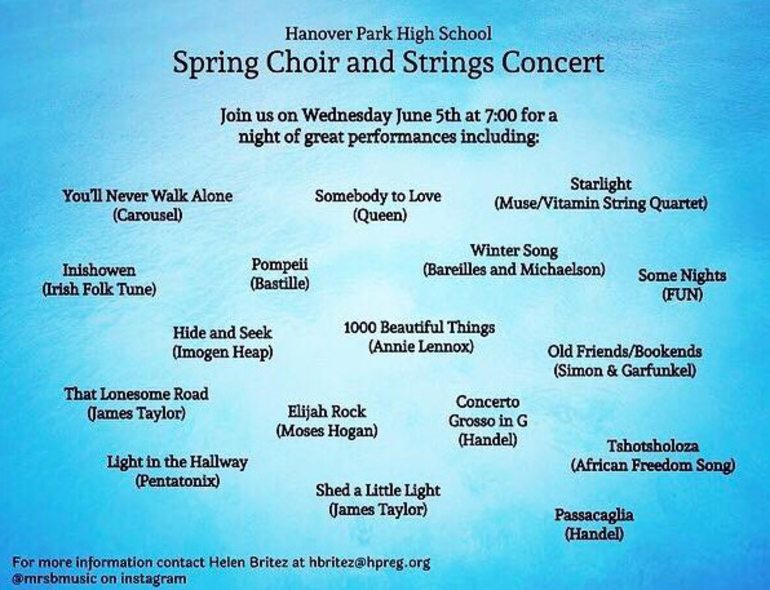 Hanover Park High School
Spring Choir and Strings Concert

Join us on Wednesday June 5th at 7:00 for a night of great performances including:

You'll Never Walk Alone
(Carousel)

Somebody to Love
(Queen)

Starlight
(Muse/Vitamin String Quartet)

Inishowen
(Irish Folk Tune)

Pompeii
(Bastille)

Winter Song
(Bareilles and Michaelson)

Some Nights
(FUN)

Hide and Seek
(Imogen Heap)

1000 Beautiful Things
(Annie Lennox)

Old Friends/Bookends
(Simon & Garfunkel)

That Lonesome Road
(James Taylor)

Elijah Rock
(Moses Hogan)

Concerto Grosso in G
(Handel)

Tshotsholoza
(African Freedom Song)

Light in the Hallway
(Pentatonix)

Shed a Little Light
(James Taylor)

Passacaglia
(Handel)

For more information contact Helen Britez at hbritez@hpreg.org
@mrsbmusic on instagram